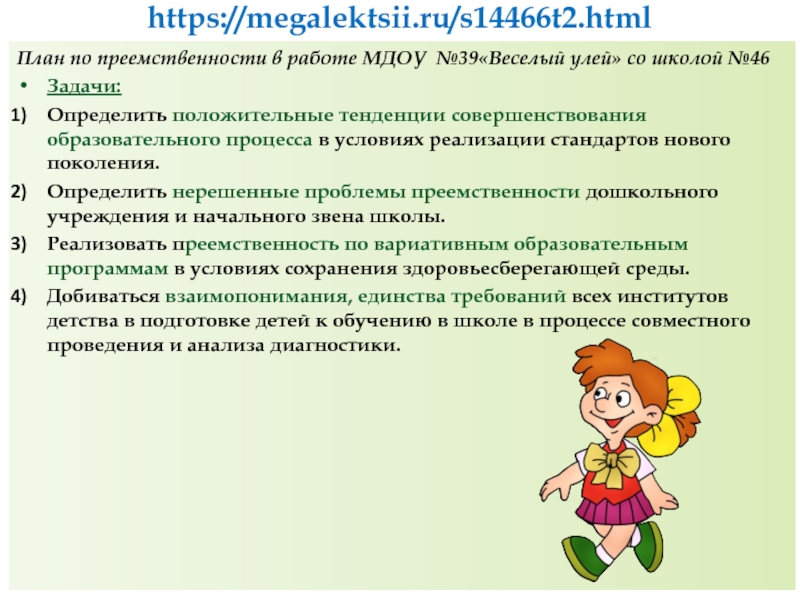 https://megalektsii.ru/s14466t2.html

План по преемственности в работе МДОУ №39«Веселый улей» со школой №46

• Задачи:

1) Определить положительные тенденции совершенствования образовательного процесса в условиях реализации стандартов нового поколения.

2) Определить нерешенные проблемы преемственности дошкольного учреждения и начального звена школы.

3) Реализовать преемственность по вариативным образовательным программам в условиях сохранения здоровьесберегающей среды.

4) Добиваться взаимопонимания, единства требований всех институтов детства в подготовке детей к обучению в школе в процессе совместного проведения и анализа диагностики.